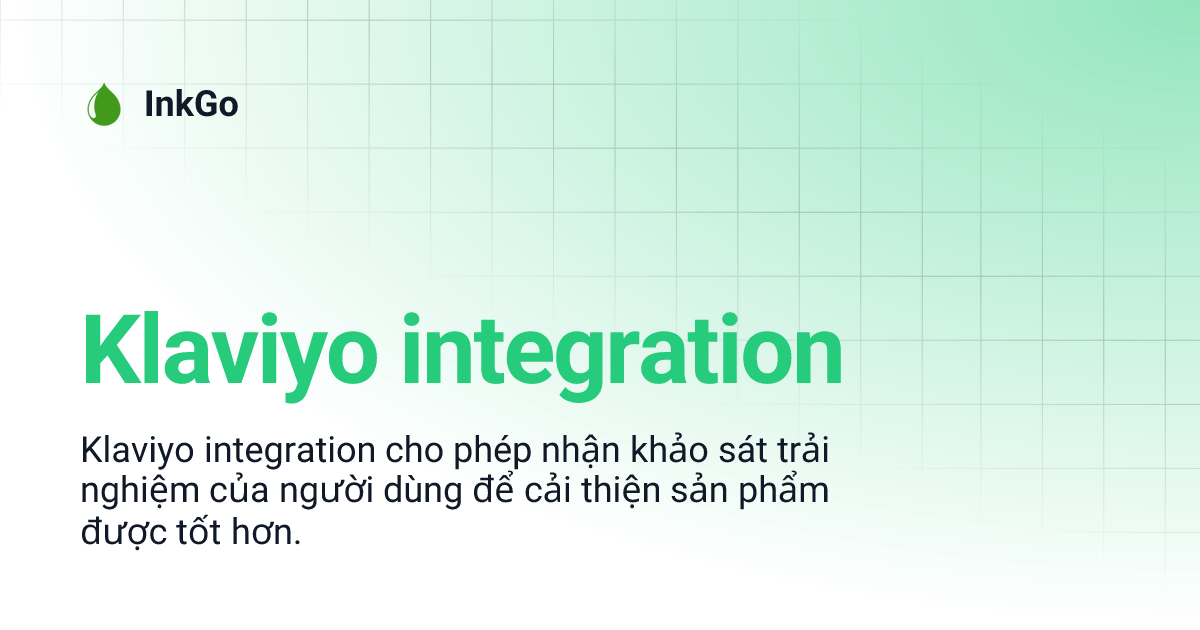 InkGo

Klaviyo integration

Klaviyo integration cho phép nhận khảo sát trải nghiệm của người dùng để cải thiện sản phẩm được tốt hơn.